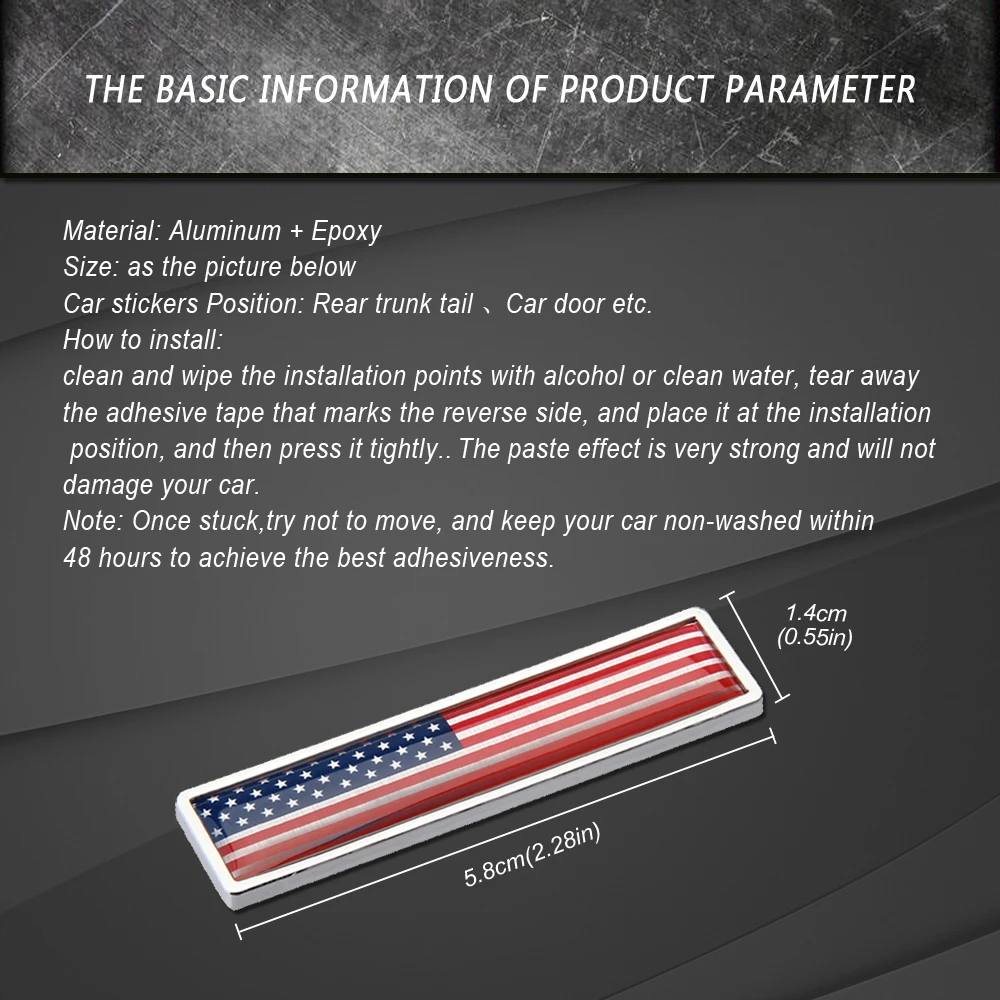 THE BASIC INFORMATION OF PRODUCT PARAMETER

Material: Aluminum + Epoxy
Size: as the picture below
Car stickers Position: Rear trunk tail 、Car door etc.
How to install:
clean and wipe the installation points with alcohol or clean water, tear away the adhesive tape that marks the reverse side, and place it at the installation position, and then press it tightly.. The paste effect is very strong and will not damage your car.
Note: Once stuck,try not to move, and keep your car non-washed within 48 hours to achieve the best adhesiveness.

1.4cm
(0.55in)

5.8cm(2.28in)